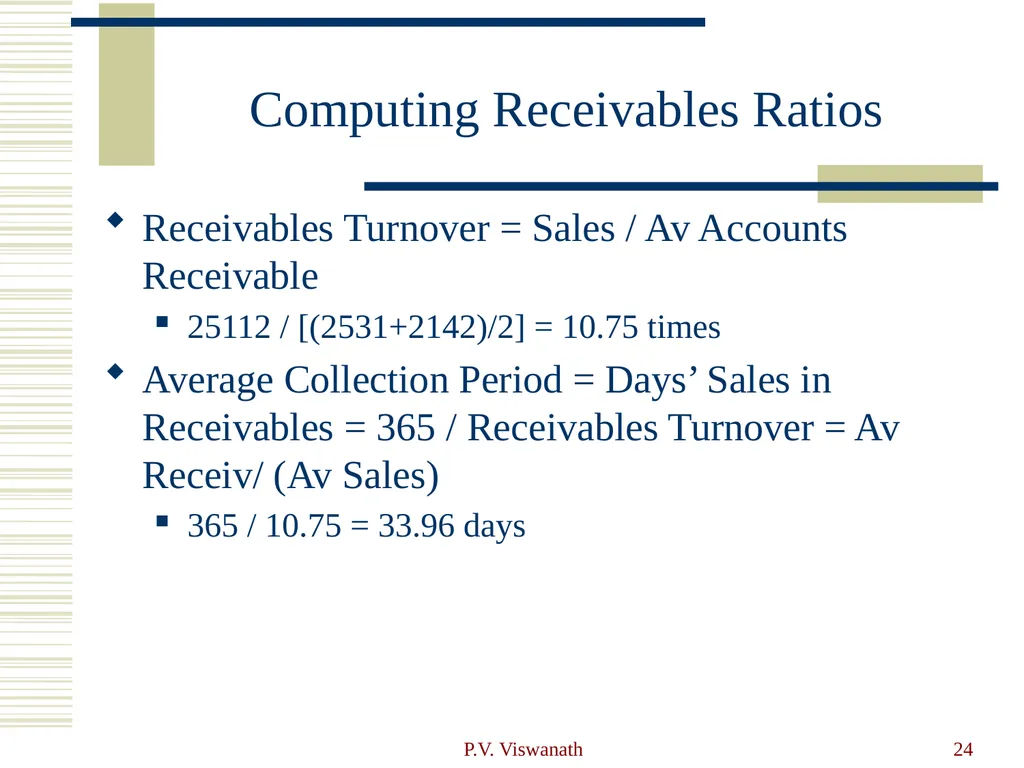 Computing Receivables Ratios

Receivables Turnover = Sales / Av Accounts Receivable

25112 / [(2531+2142)/2] = 10.75 times

Average Collection Period = Days’ Sales in Receivables = 365 / Receivables Turnover = Av Receiv/ (Av Sales)

365 / 10.75 = 33.96 days

P.V. Viswanath

24